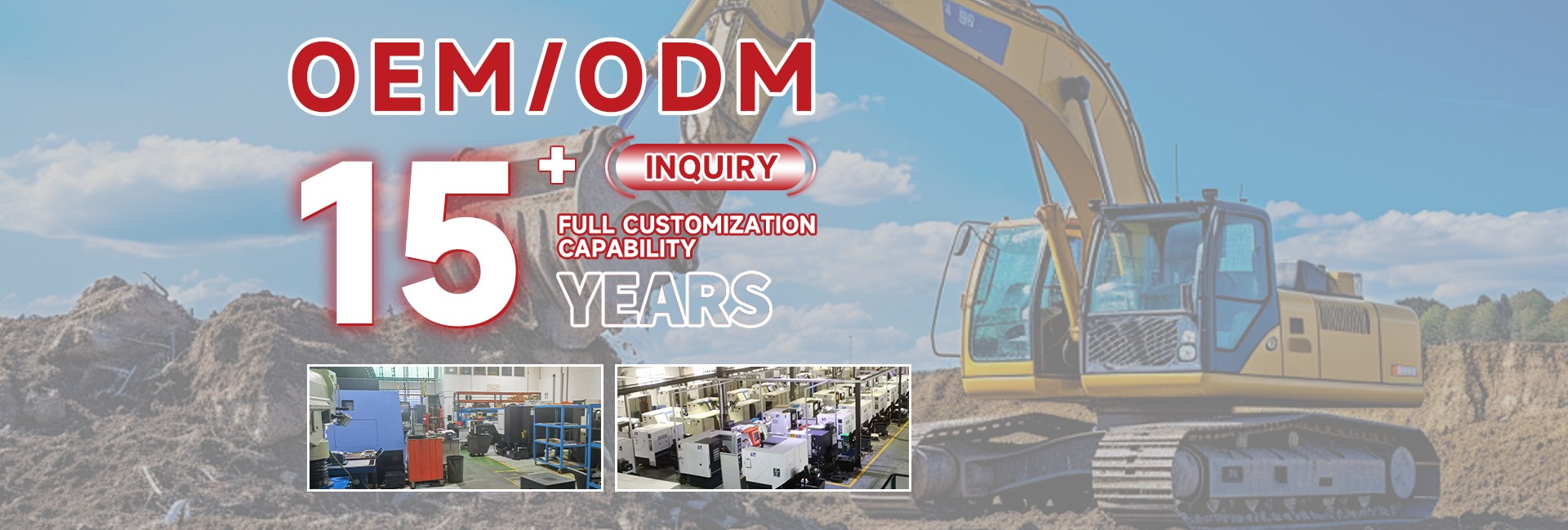 OEM/ODM

15+

INQUIRY

FULL CUSTOMIZATION CAPABILITY

YEARS